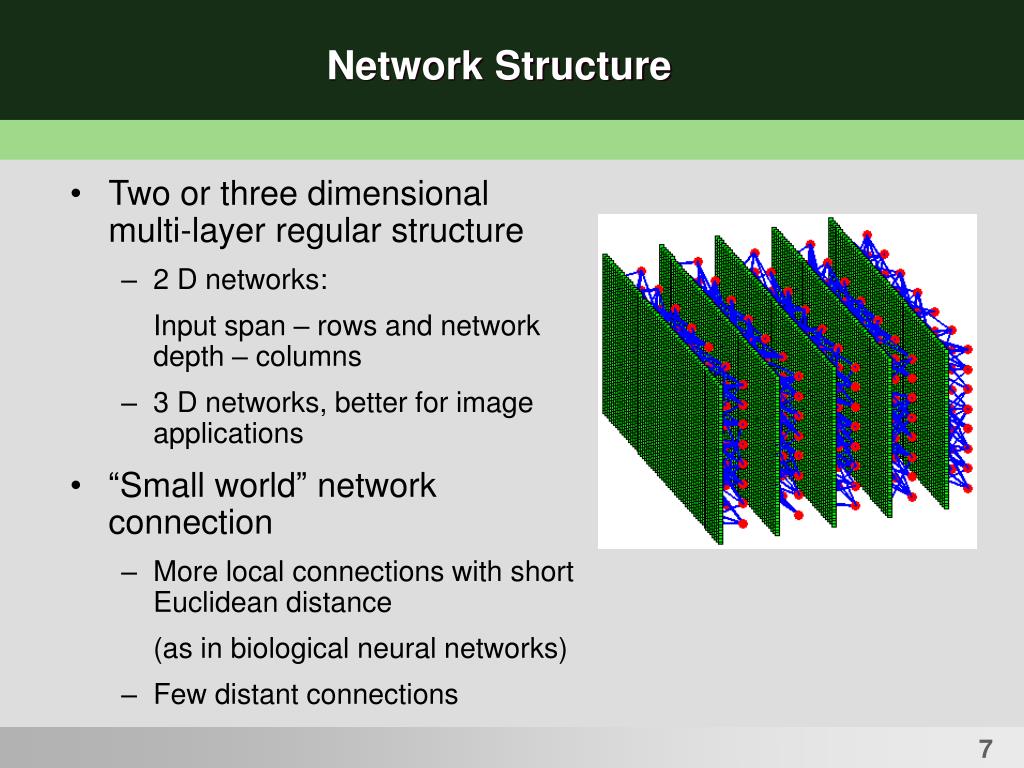 Network Structure

• Two or three dimensional multi-layer regular structure

– 2 D networks:

Input span – rows and network depth – columns

– 3 D networks, better for image applications

• “Small world” network connection

– More local connections with short Euclidean distance

(as in biological neural networks)

– Few distant connections

7